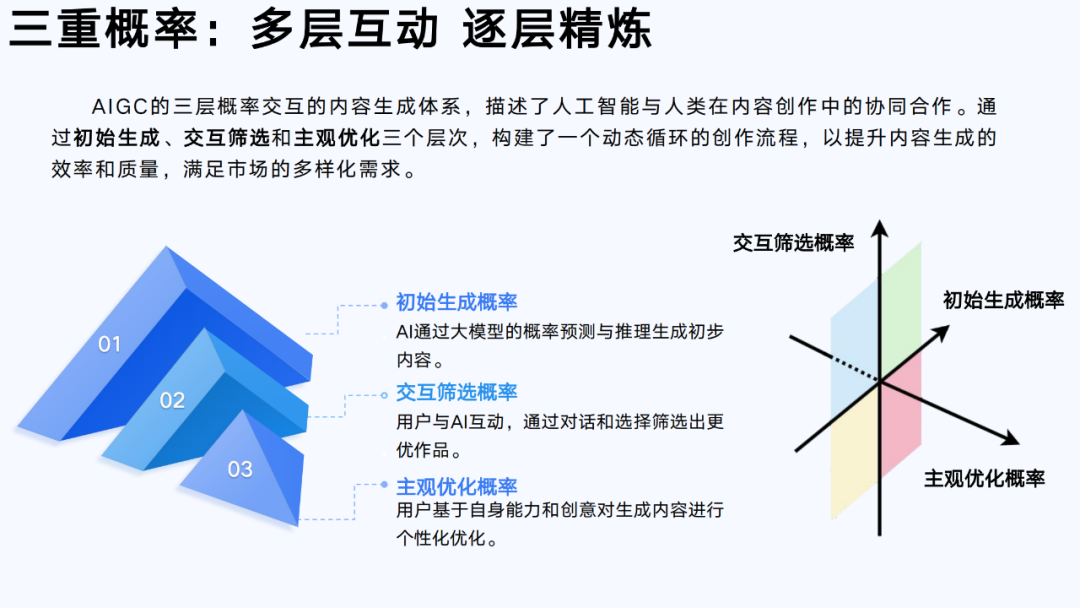 三重概率：多层互动 逐层精炼

AIGC的三层概率交互的内容生成体系，描述了人工智能与人类在内容创作中的协同合作。通过初始生成、交互筛选和主观优化三个层次，构建了一个动态循环的创作流程，以提升内容生成的效率和质量，满足市场的多样化需求。

01

02

03

初始生成概率
AI通过大模型的概率预测与推理生成初步内容。

交互筛选概率
用户与AI互动，通过对话和选择筛选出更优作品。

主观优化概率
用户基于自身能力和创意对生成内容进行个性化优化。

交互筛选概率

初始生成概率

主观优化概率